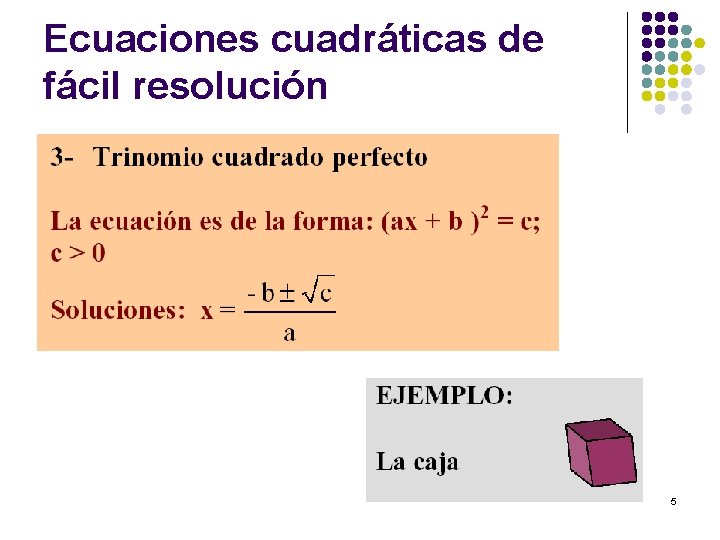 Ecuaciones cuadráticas de fácil resolución

3- Trinomio cuadrado perfecto

La ecuación es de la forma: $(ax + b)^2 = c$; $c > 0$

Soluciones: $x = \frac{-b \pm \sqrt{c}}{a}$

EJEMPLO:

La caja

5